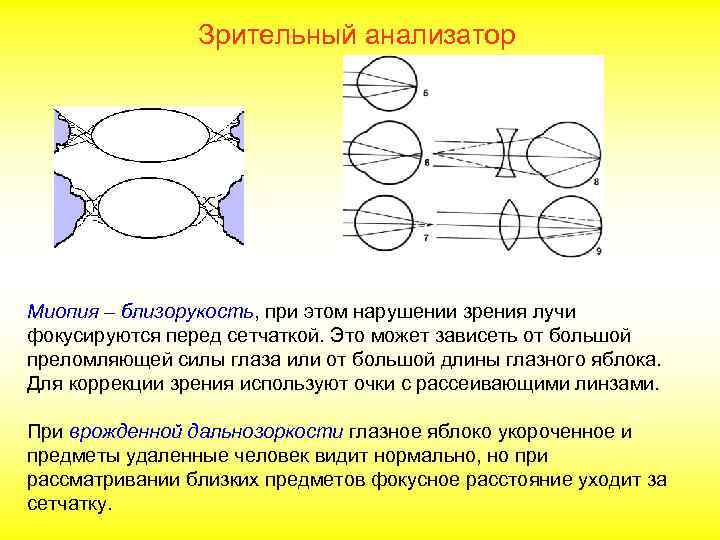 Зрительный анализатор

5

6

8

7

9

Миопия – близорукость, при этом нарушении зрения лучи фокусируются перед сетчаткой. Это может зависеть от большой преломляющей силы глаза или от большой длины глазного яблока. Для коррекции зрения используют очки с рассеивающими линзами.

При врожденной дальнозоркости глазное яблоко укороченное и предметы удаленные человек видит нормально, но при рассматривании близких предметов фокусное расстояние уходит за сетчатку.